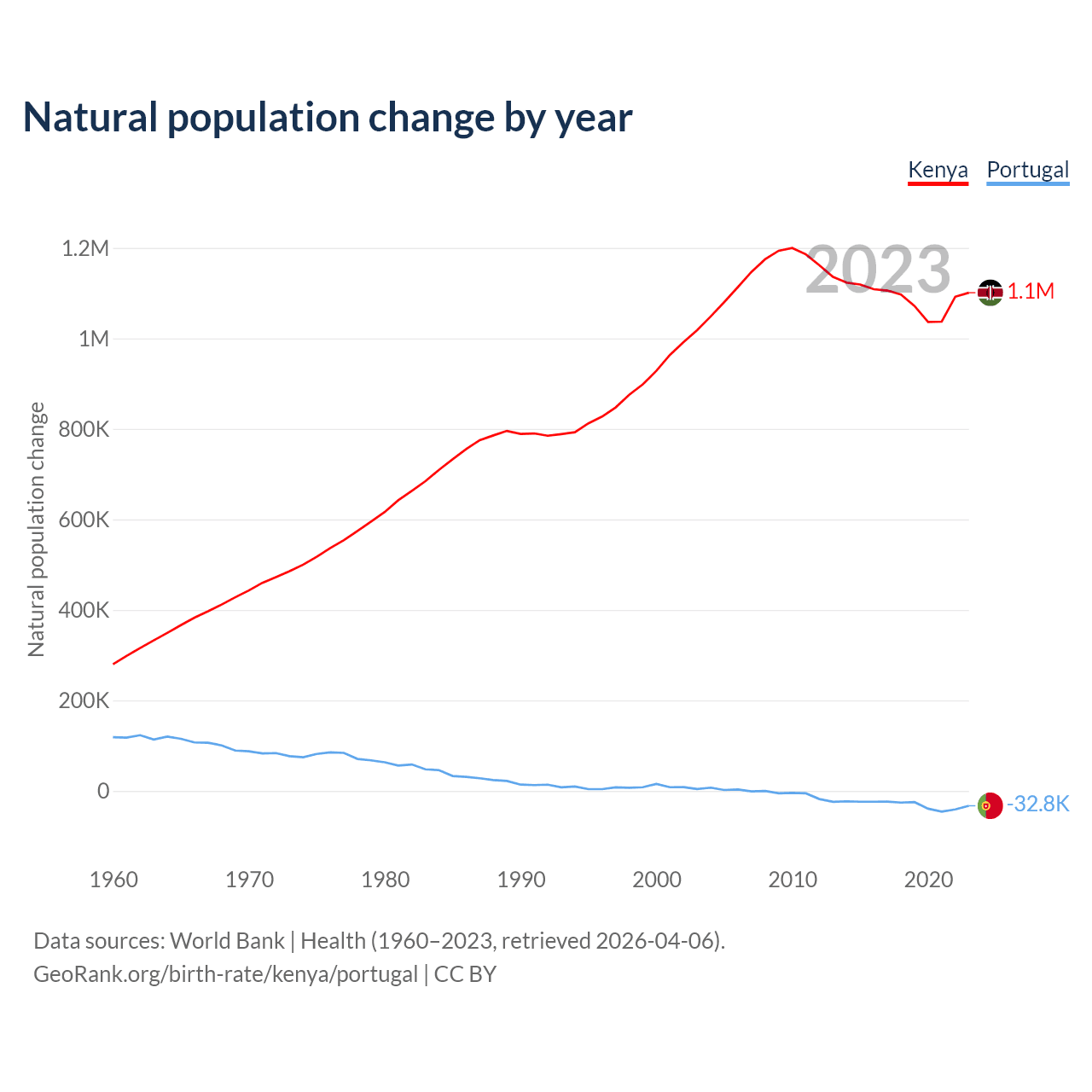 Natural population change by year

Kenya Portugal

2023

Natural population change

1.2M
1M
800K
600K
400K
200K
0

1.1M
-32.8K

1960 1970 1980 1990 2000 2010 2020

Data sources: World Bank | Health (1960–2023, retrieved 2026-04-06).
GeoRank.org/birth-rate/kenya/portugal | CC BY